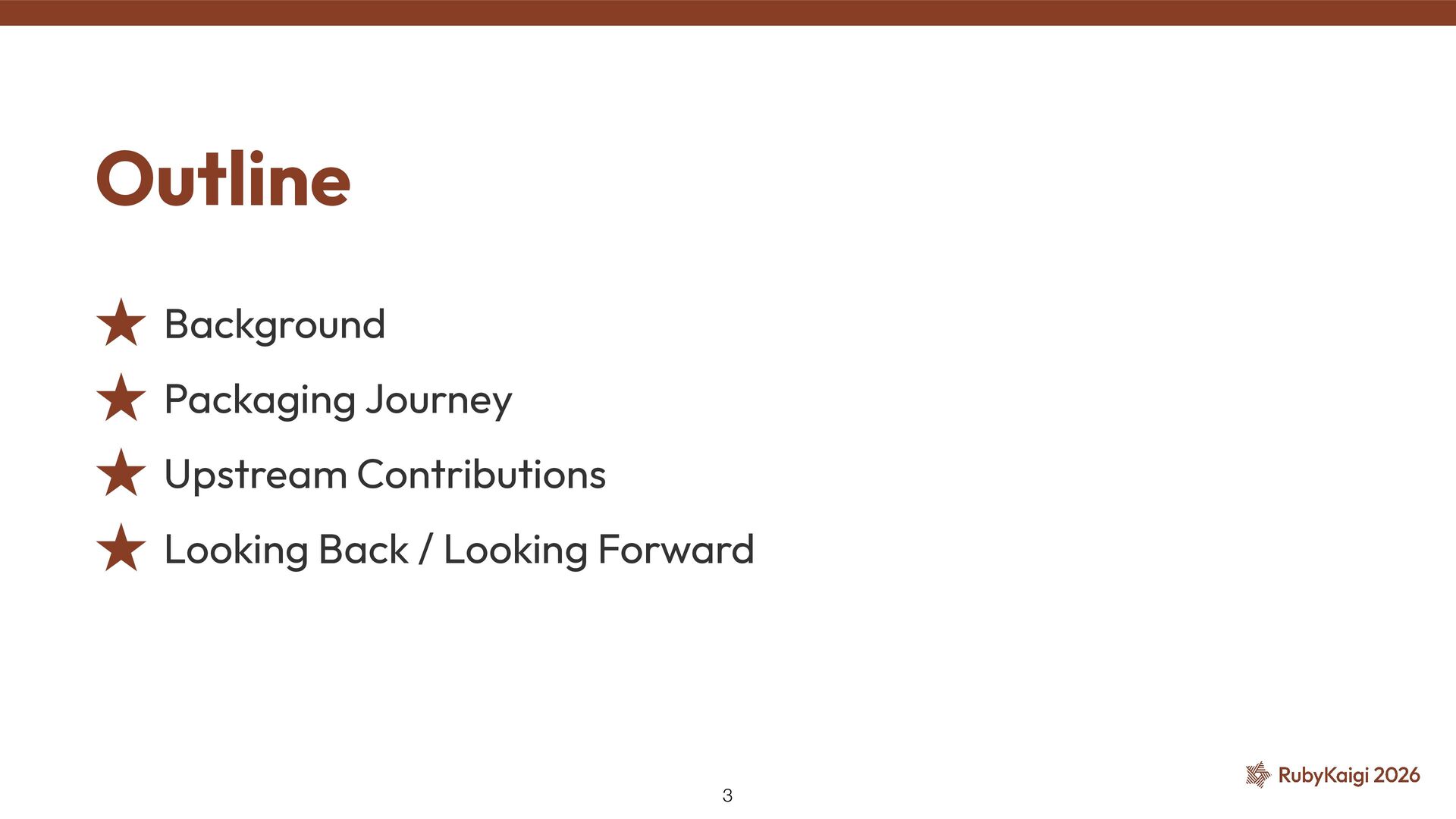 Outline

★ Background
★ Packaging Journey
★ Upstream Contributions
★ Looking Back / Looking Forward

3

RubyKaigi 2026